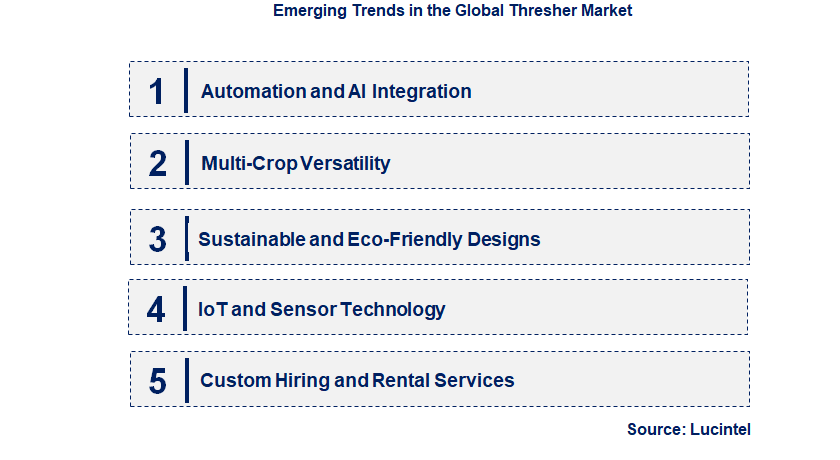 Emerging Trends in the Global Thresher Market

1 Automation and AI Integration

2 Multi-Crop Versatility

3 Sustainable and Eco-Friendly Designs

4 IoT and Sensor Technology

5 Custom Hiring and Rental Services

Source: Lucintel